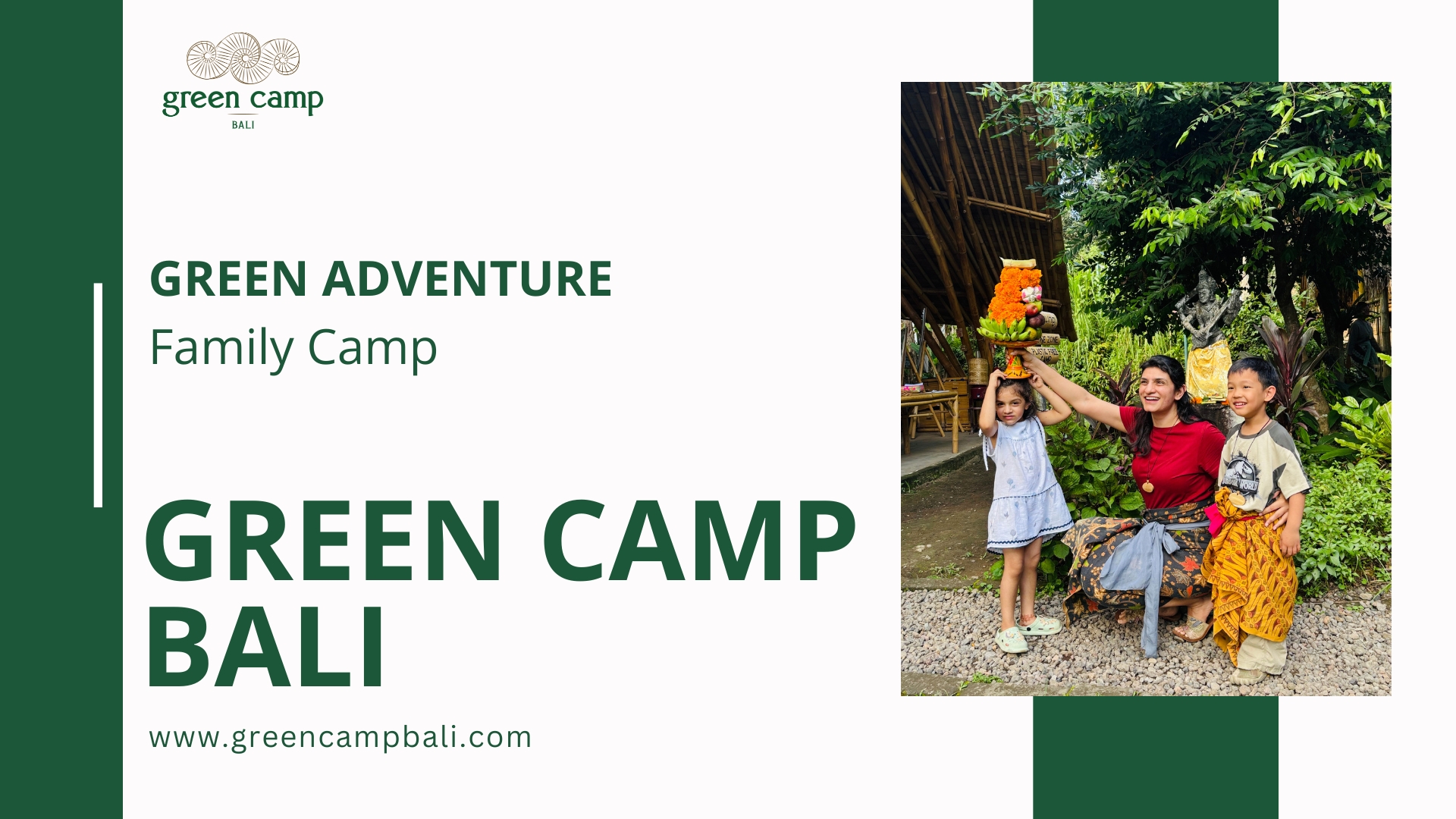 green camp
BALI

GREEN ADVENTURE
Family Camp

GREEN CAMP BALI

www.greencampbali.com